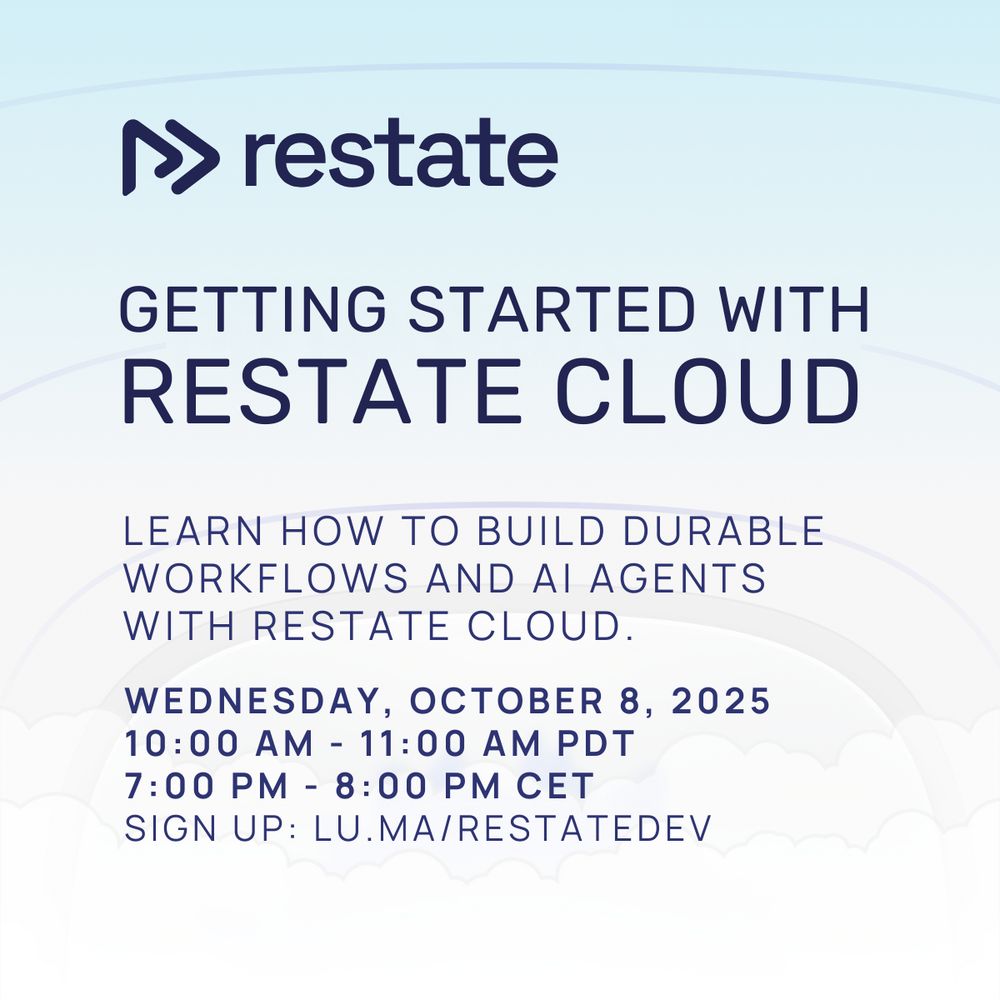 restate

GETTING STARTED WITH RESTATE CLOUD

LEARN HOW TO BUILD DURABLE WORKFLOWS AND AI AGENTS WITH RESTATE CLOUD.

WEDNESDAY, OCTOBER 8, 2025
10:00 AM - 11:00 AM PDT
7:00 PM - 8:00 PM CET
SIGN UP: LU.MA/RESTATEDEV